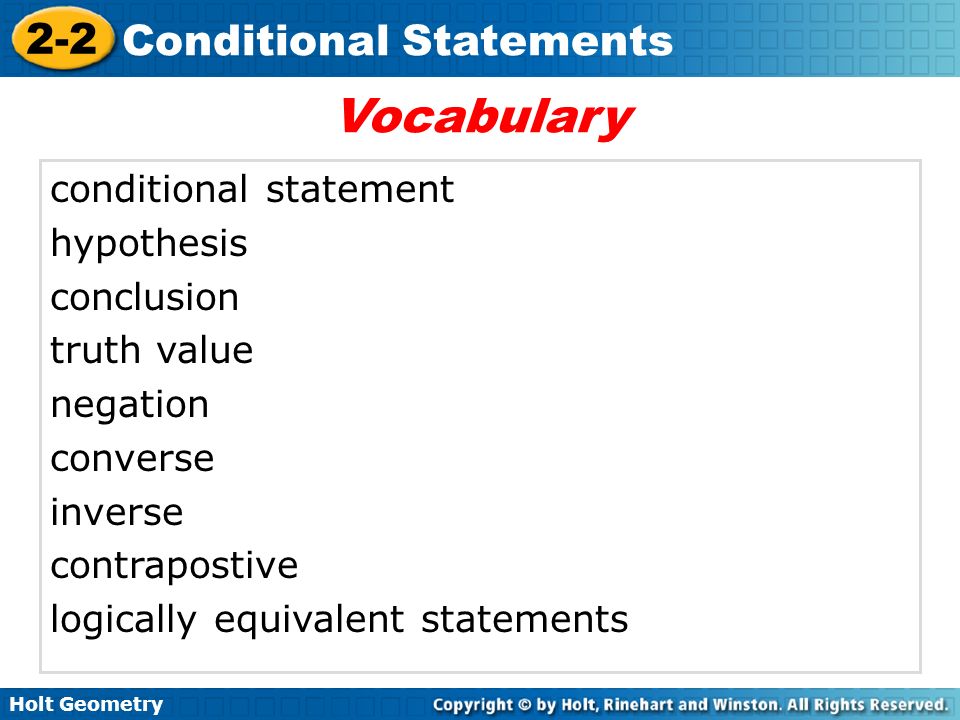 2-2 Conditional Statements

Vocabulary

conditional statement
hypothesis
conclusion
truth value
negation
converse
inverse
contrapostive
logically equivalent statements

Holt Geometry

Copyright © by Holt, Rinehart and Winston. All Rights Reserved.